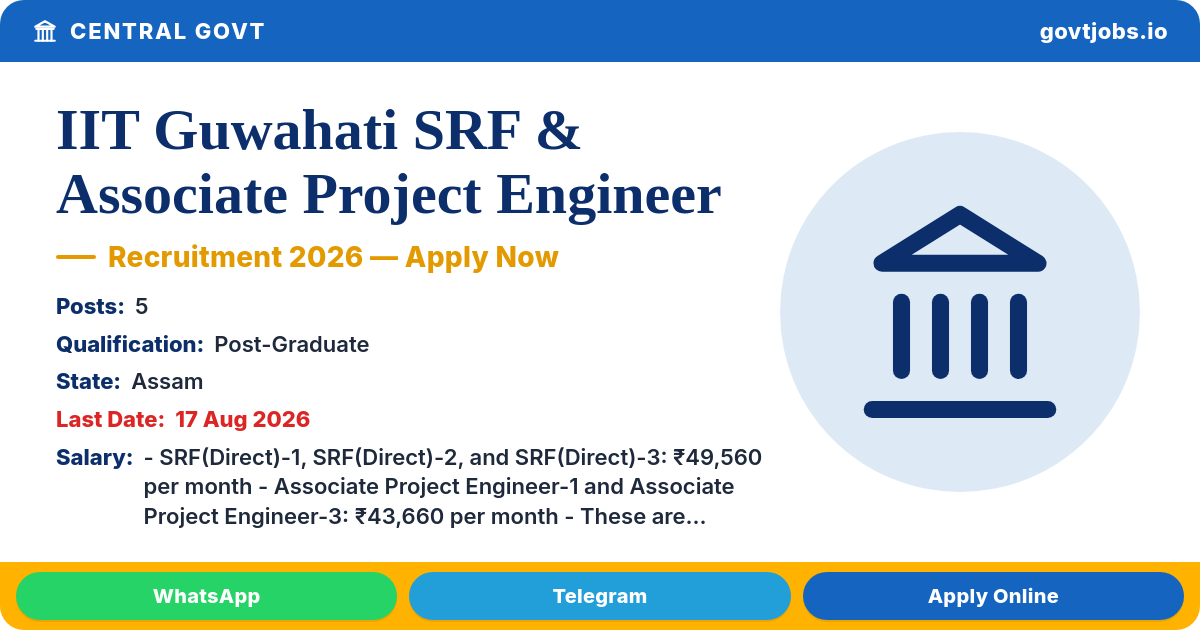 CENTRAL GOVT

govtjobs.io

IIT Guwahati SRF & Associate Project Engineer

— Recruitment 2026 — Apply Now

Posts: 5

Qualification: Post-Graduate

State: Assam

Last Date: 17 Aug 2026

Salary: - SRF(Direct)-1, SRF(Direct)-2, and SRF(Direct)-3: ₹49,560 per month - Associate Project Engineer-1 and Associate Project Engineer-3: ₹43,660 per month - These are...

WhatsApp

Telegram

Apply Online